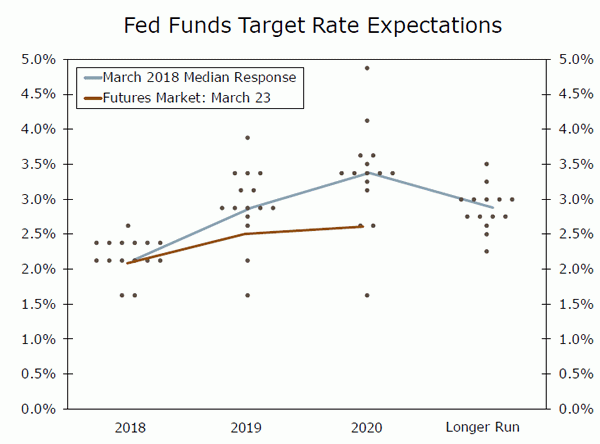 Fed Funds Target Rate Expectations

March 2018 Median Response
Futures Market: March 23

5.0%
4.5%
4.0%
3.5%
3.0%
2.5%
2.0%
1.5%
1.0%
0.5%
0.0%

5.0%
4.5%
4.0%
3.5%
3.0%
2.5%
2.0%
1.5%
1.0%
0.5%
0.0%

2018
2019
2020
Longer Run